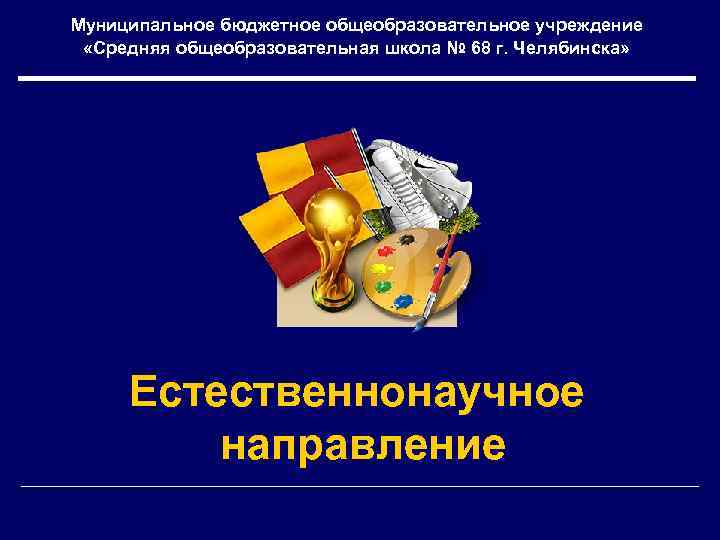 Муниципальное бюджетное общеобразовательное учреждение «Средняя общеобразовательная школа № 68 г. Челябинска»

Естественнонаучное направление